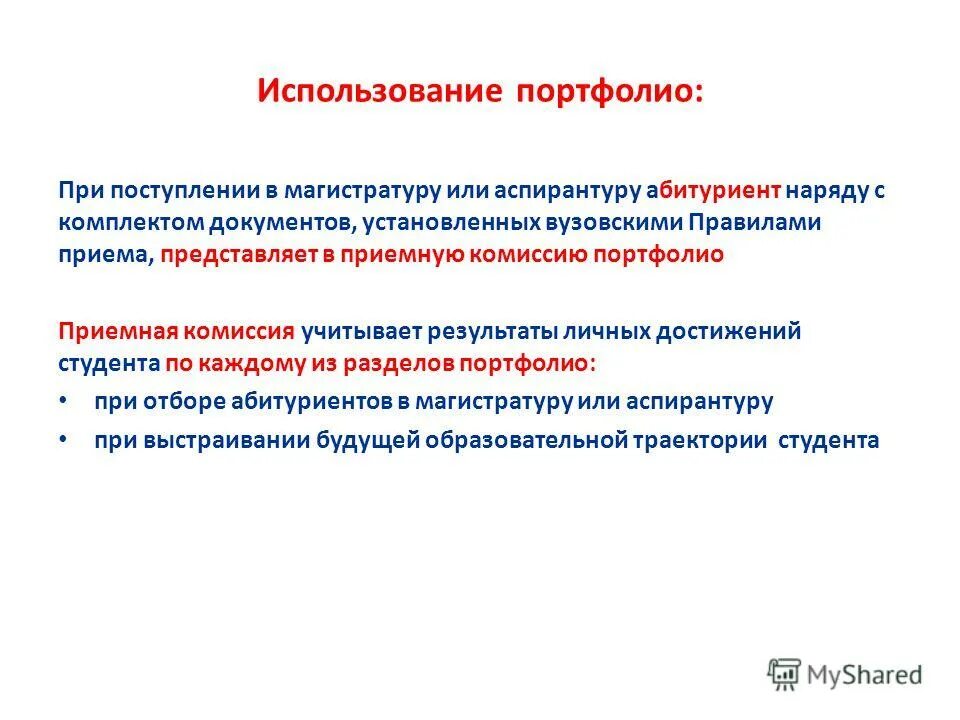 Использование портфолио:

При поступлении в магистратуру или аспирантуру абитуриент наряду с комплектом документов, установленных вузовскими Правилами приема, представляет в приемную комиссию портфолио

Приемная комиссия учитывает результаты личных достижений студента по каждому из разделов портфолио:

• при отборе абитуриентов в магистратуру или аспирантуру

• при выстраивании будущей образовательной траектории студента

MyShared